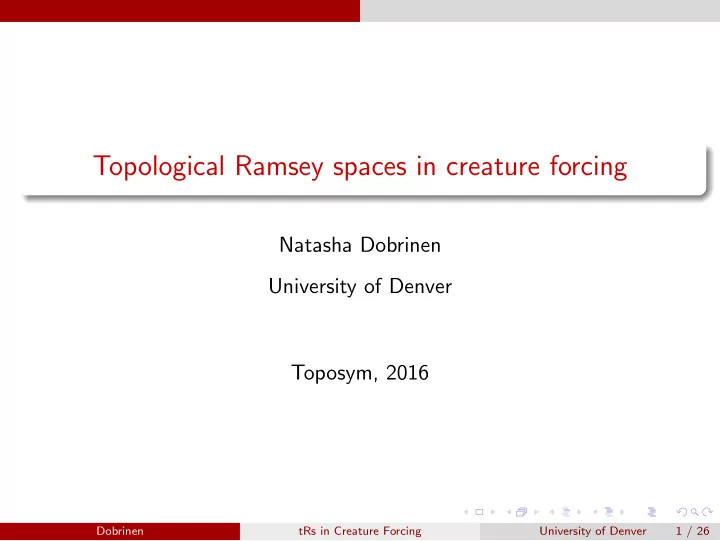 Topological Ramsey spaces in creature forcing

Natasha Dobrinen

University of Denver

Toposym, 2016

Dobrinen tRs in Creature Forcing University of Denver 1 / 26